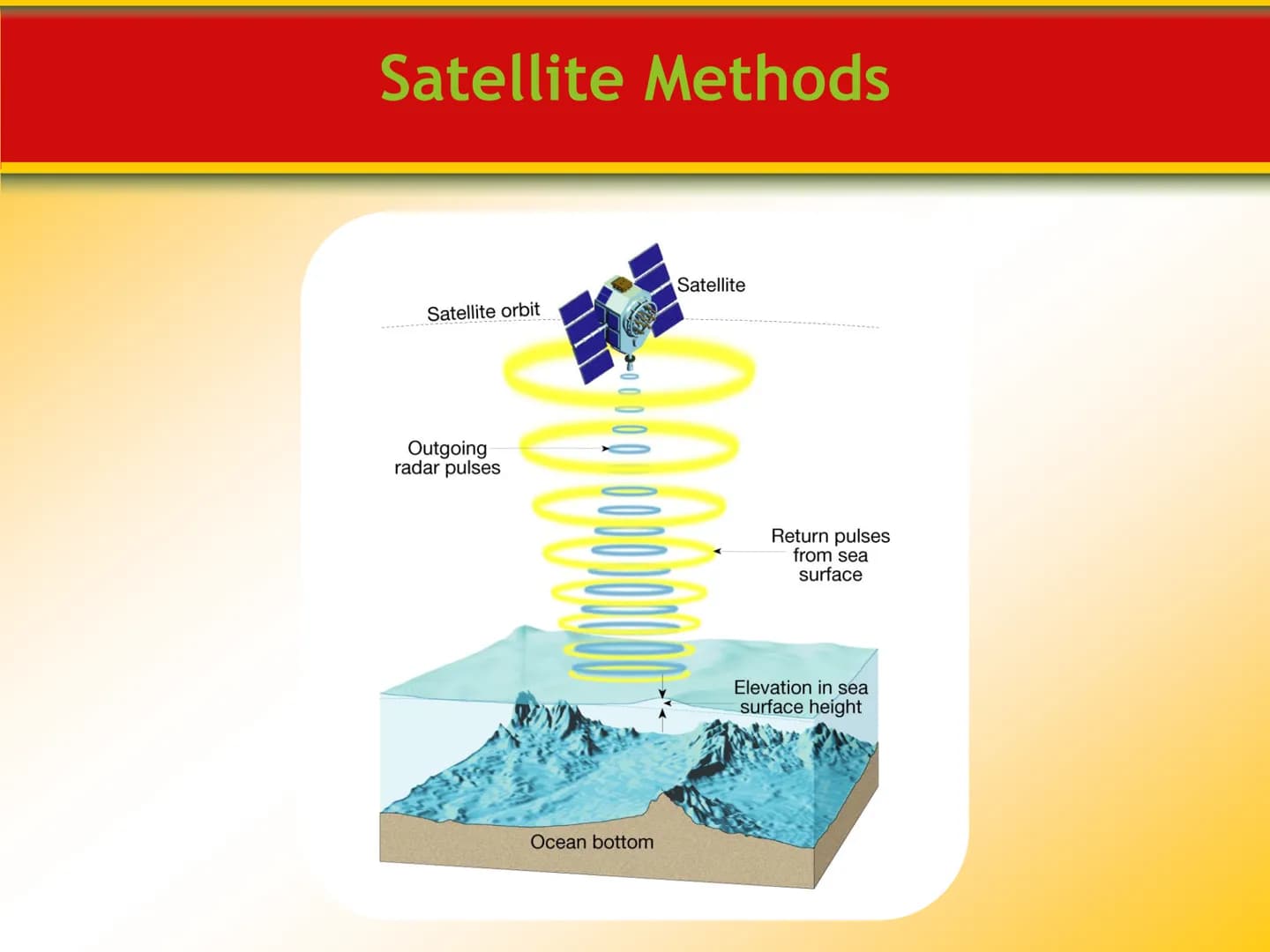 Satellite Methods

Satellite orbit

Satellite

Outgoing radar pulses

Return pulses from sea surface

Elevation in sea surface height

Ocean bottom